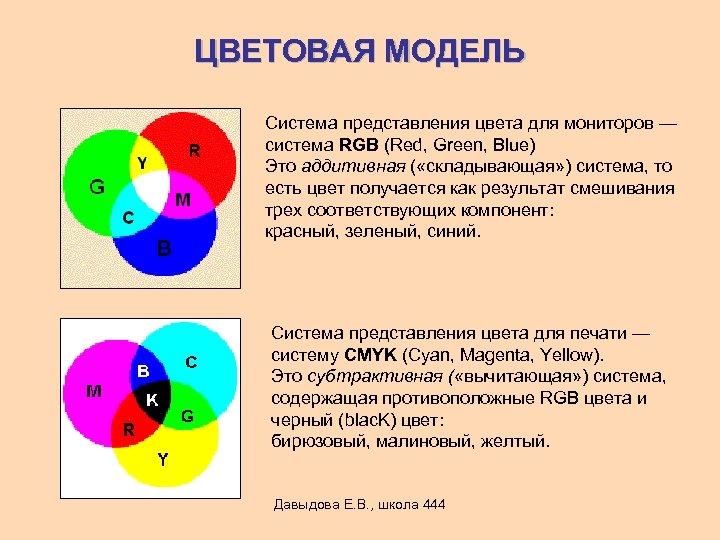 ЦВЕТОВАЯ МОДЕЛЬ

G
Y
R
C
M
B

Система представления цвета для мониторов — система RGB (Red, Green, Blue)
Это аддитивная («складывающая») система, то есть цвет получается как результат смешивания трех соответствующих компонент: красный, зеленый, синий.

M
B
C
K
R
G
Y

Система представления цвета для печати — систему CMYK (Cyan, Magenta, Yellow).
Это субтрактивная («вычитающая») система, содержащая противоположные RGB цвета и черный (blacK) цвет:
бирюзовый, малиновый, желтый.

Давыдова Е.В., школа 444